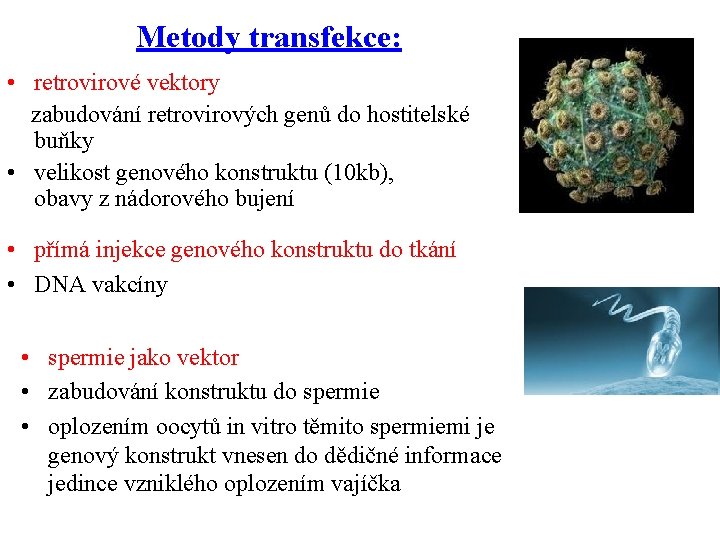 Metody transfekce:

• retrovirové vektory
zabudování retrovirových genů do hostitelské buňky
• velikost genového konstruktu (10kb), obavy z nádorového bujení

• přímá injekce genového konstruktu do tkání
• DNA vakcíny

• spermie jako vektor
• zabudování konstruktu do spermie
• oplozením oocytů in vitro těmito spermiemi je genový konstrukt vnesen do dědičné informace jedince vzniklého oplozením vajíčka